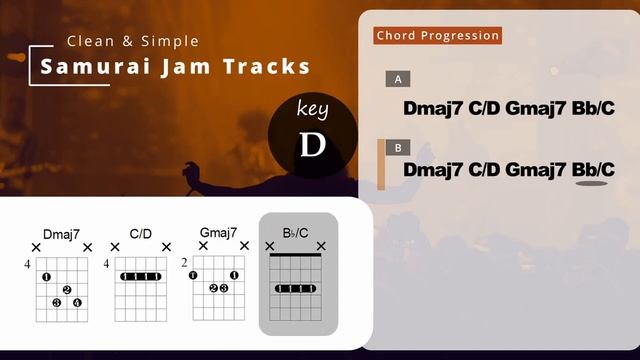 Clean & Simple
Samurai Jam Tracks

key
D

Chord Progression

A
Dmaj7 C/D Gmaj7 Bb/C

B
Dmaj7 C/D Gmaj7 Bb/C

Dmaj7
×   ×
4
1
2
3   4

C/D
×   ×
4
1 1 1 1

Gmaj7
×   ×
2
1   1
2 3

B♭/C
×   ×
1 1 1 1